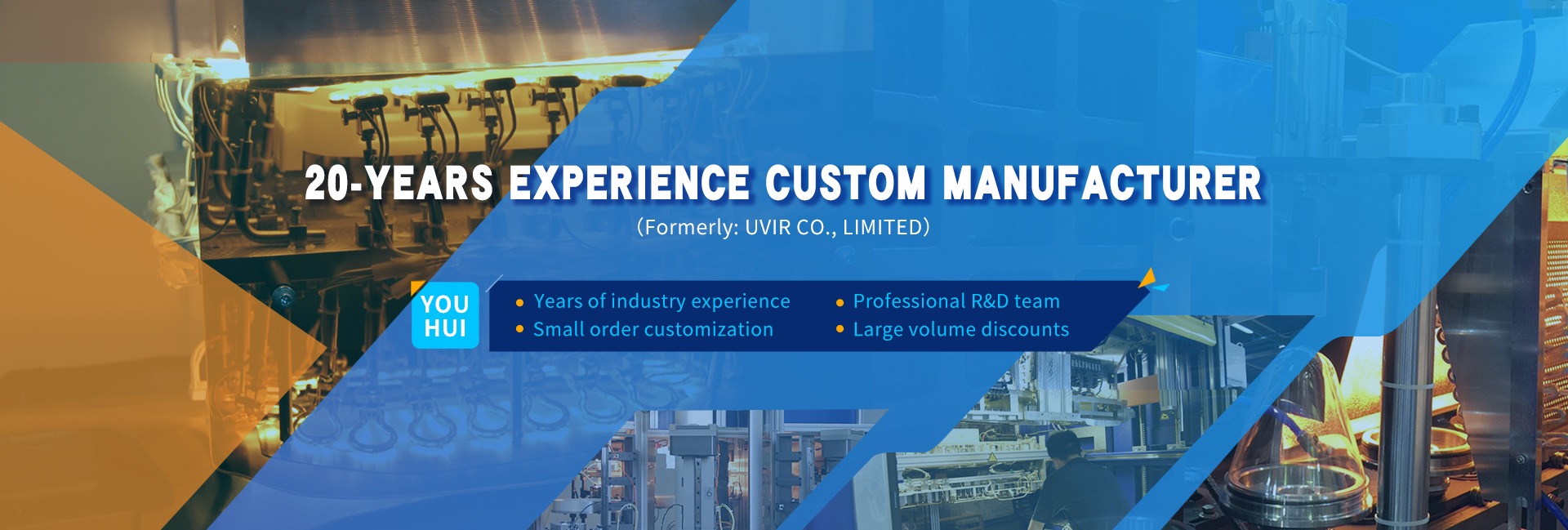 20-YEARS EXPERIENCE CUSTOM MANUFACTURER

（Formerly: UVIR CO., LIMITED）

YOU HUI

• Years of industry experience
• Small order customization
• Professional R&D team
• Large volume discounts